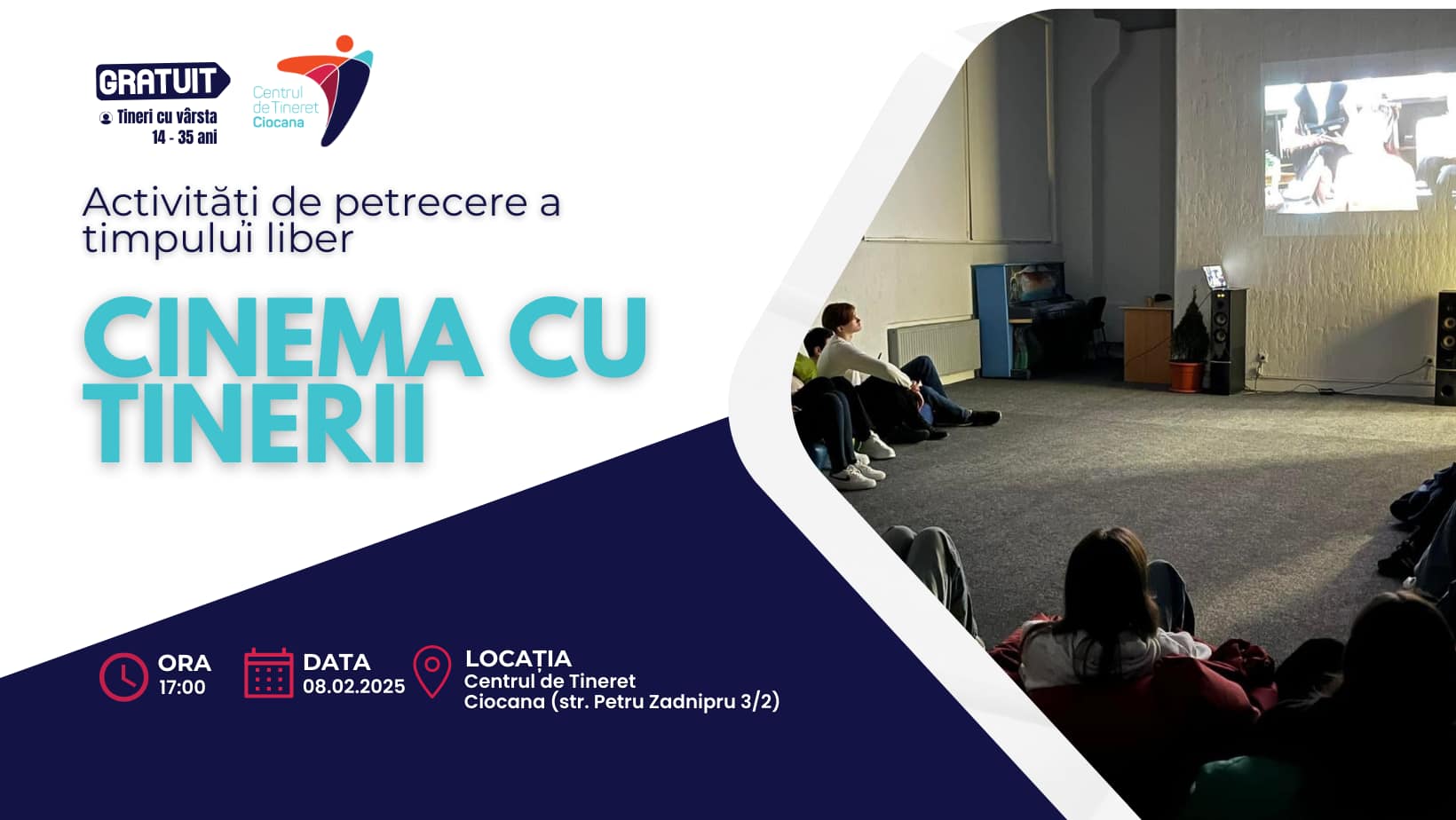 GRATUIT
Tineri cu vârsta 14 - 35 ani

Centrul de Tineret Ciocana

Activități de petrecere a timpului liber

CINEMA CU TINERII

ORA
17:00

DATA
08.02.2025

LOCAȚIA
Centrul de Tineret Ciocana (str. Petru Zadnipru 3/2)